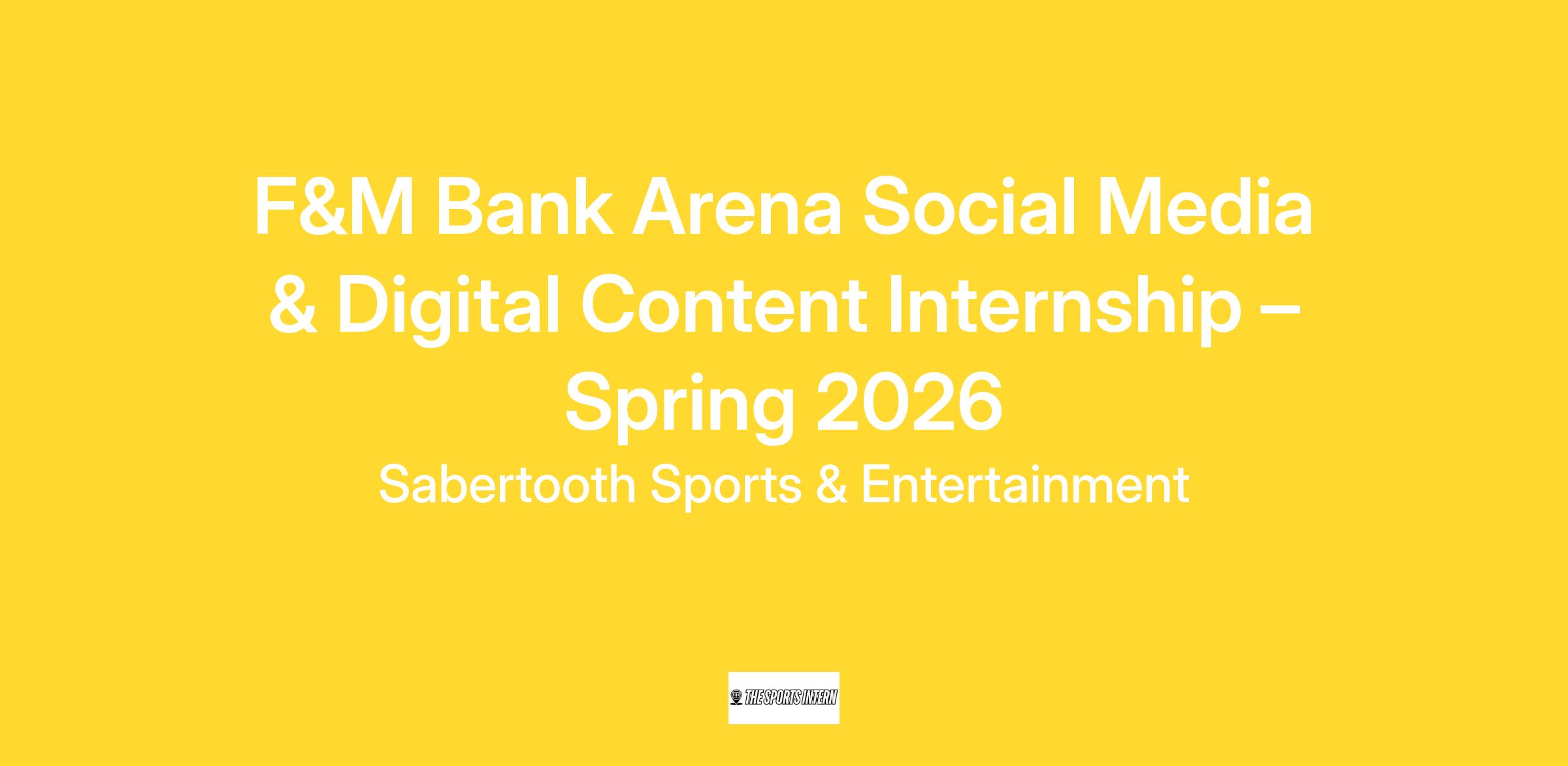 F&M Bank Arena Social Media & Digital Content Internship – Spring 2026

Sabertooth Sports & Entertainment

THE SPORTS INTERN